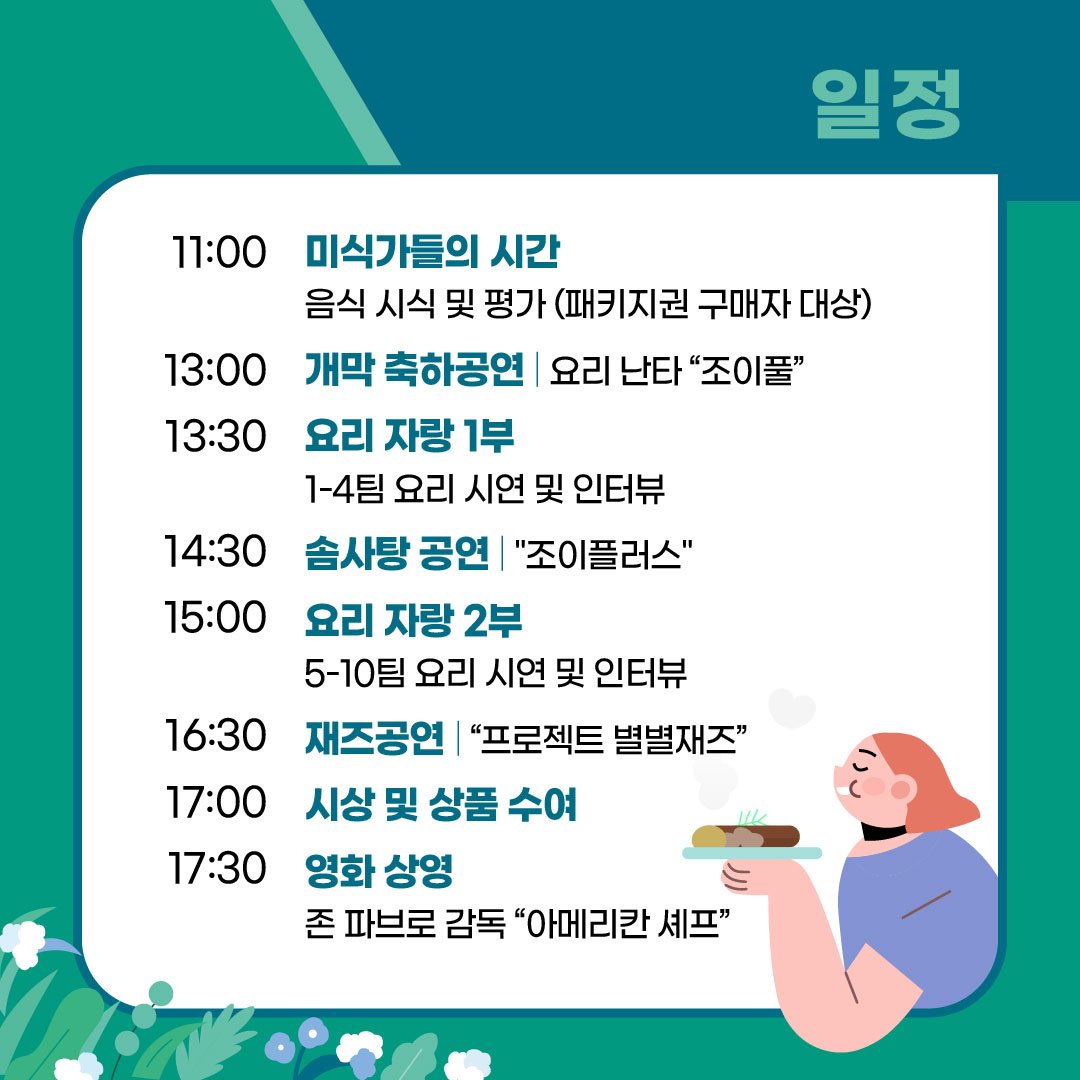 일정

11:00 미식가들의 시간
음식 시식 및 평가 (패키지권 구매자 대상)

13:00 개막 축하공연 | 요리 난타 “조이풀”

13:30 요리 자랑 1부
1-4팀 요리 시연 및 인터뷰

14:30 솜사탕 공연 | "조이플러스"

15:00 요리 자랑 2부
5-10팀 요리 시연 및 인터뷰

16:30 재즈공연 | “프로젝트 별별재즈”

17:00 시상 및 상품 수여

17:30 영화 상영
존 파브로 감독 “아메리칸 셰프”